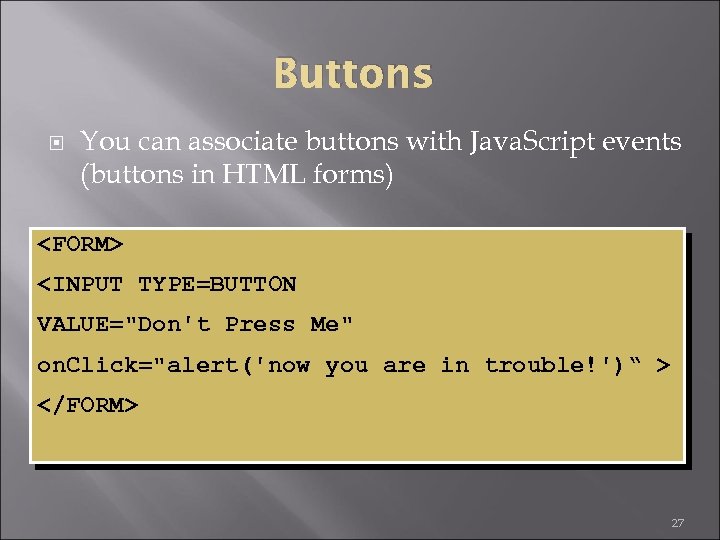 Buttons

You can associate buttons with JavaScript events (buttons in HTML forms)

<FORM>

<INPUT TYPE=BUTTON

VALUE="Don't Press Me"

onClick="alert('now you are in trouble!')“ >

</FORM>

27